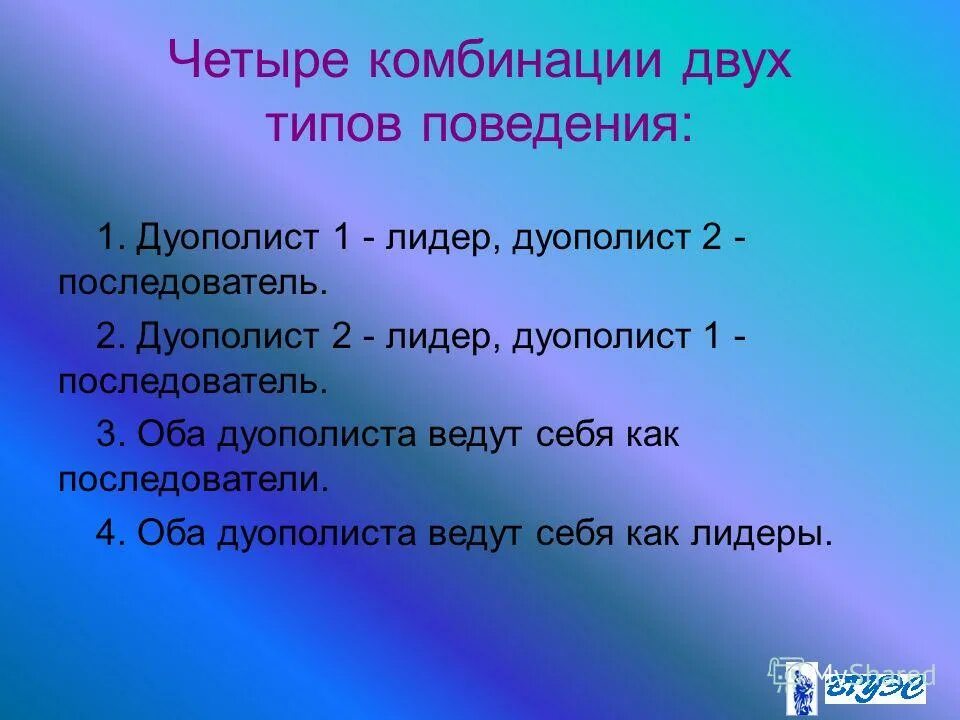 Четыре комбинации двух типов поведения:

1. Дуополист 1 - лидер, дуополист 2 - последователь.

2. Дуополист 2 - лидер, дуополист 1 - последователь.

3. Оба дуополиста ведут себя как последователи.

4. Оба дуополиста ведут себя как лидеры.

MyShared

ВГУЭС